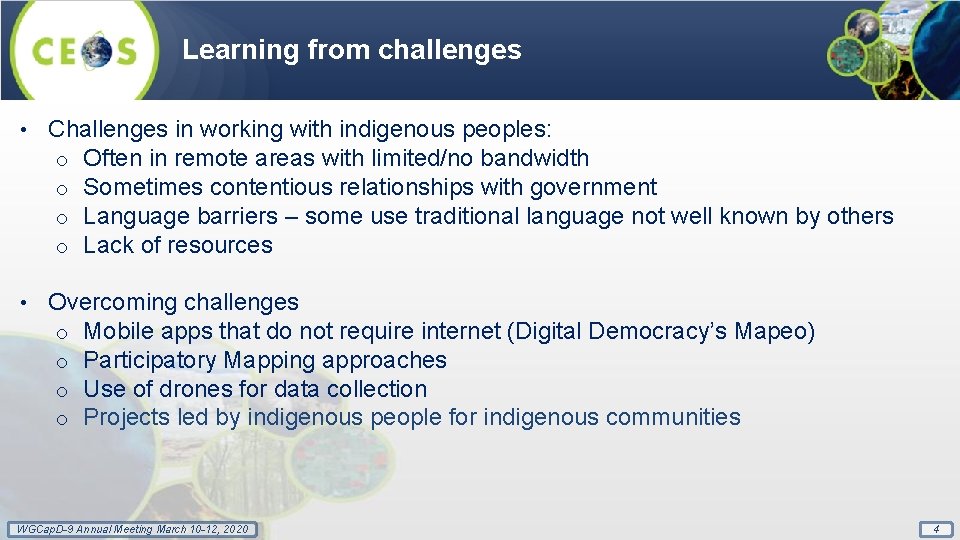 CEOS

Learning from challenges

• Challenges in working with indigenous peoples:
o Often in remote areas with limited/no bandwidth
o Sometimes contentious relationships with government
o Language barriers – some use traditional language not well known by others
o Lack of resources

• Overcoming challenges
o Mobile apps that do not require internet (Digital Democracy's Mapeo)
o Participatory Mapping approaches
o Use of drones for data collection
o Projects led by indigenous people for indigenous communities

WGCapD-9 Annual Meeting March 10-12, 2020

4